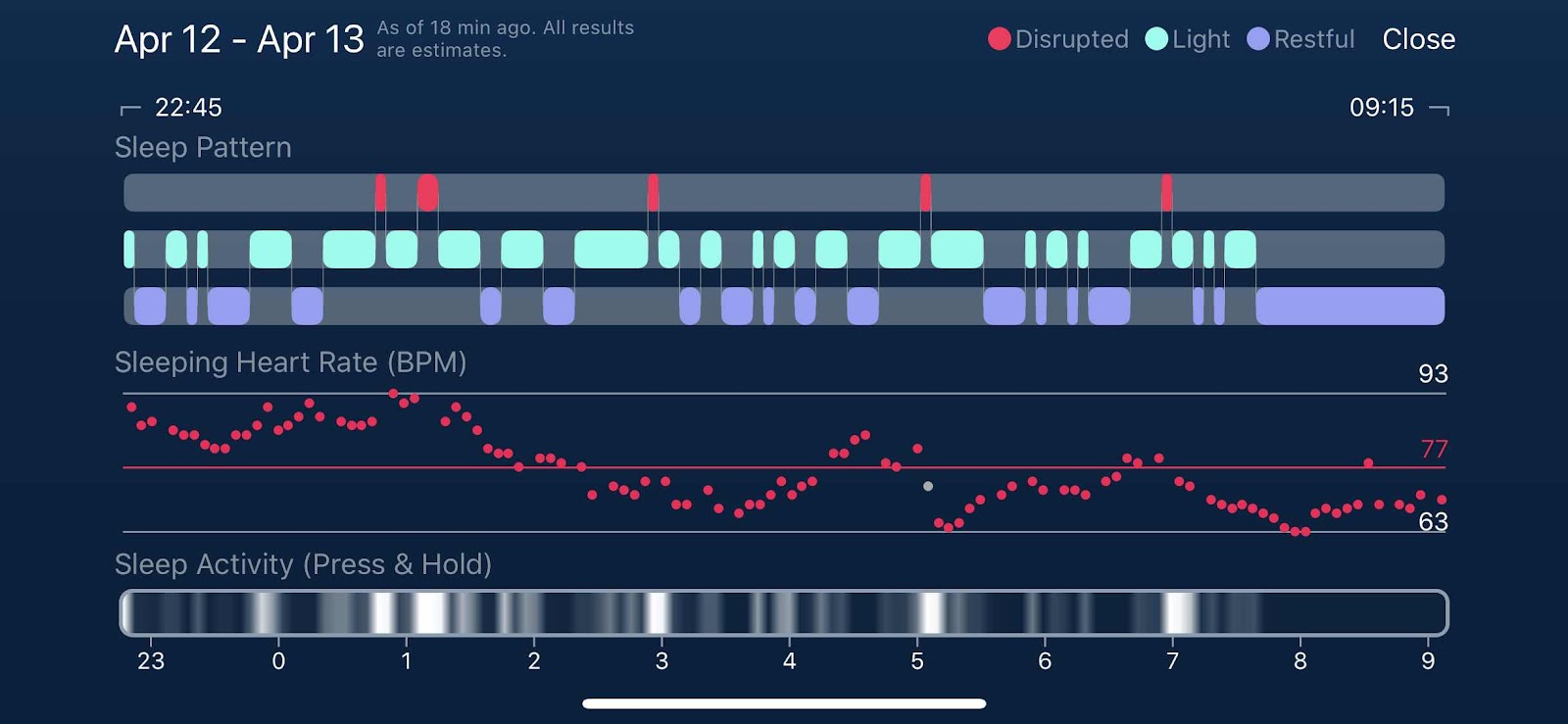 Apr 12 - Apr 13 As of 18 min ago. All results are estimates.

Disrupted Light Restful Close

22:45

09:15

Sleep Pattern

Sleeping Heart Rate (BPM)

93

77

63

Sleep Activity (Press & Hold)

23 0 1 2 3 4 5 6 7 8 9